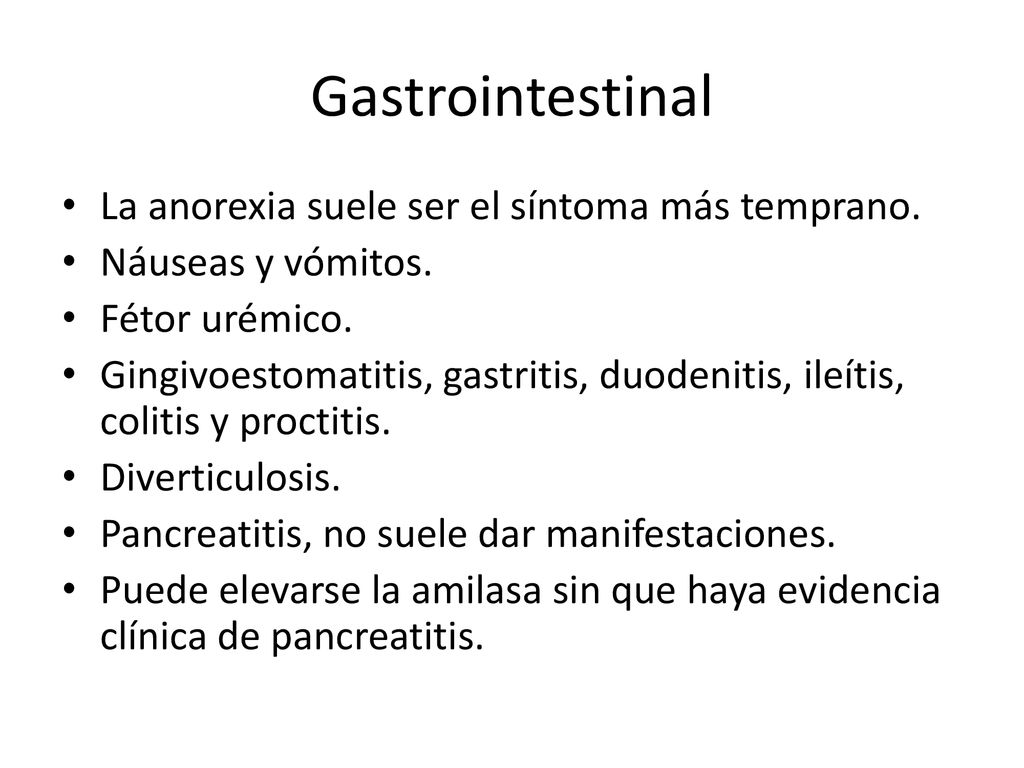 Gastrointestinal

• La anorexia suele ser el síntoma más temprano.
• Náuseas y vómitos.
• Fétor urémico.
• Gingivoestomatitis, gastritis, duodenitis, ileítis, colitis y proctitis.
• Diverticulosis.
• Pancreatitis, no suele dar manifestaciones.
• Puede elevarse la amilasa sin que haya evidencia clínica de pancreatitis.